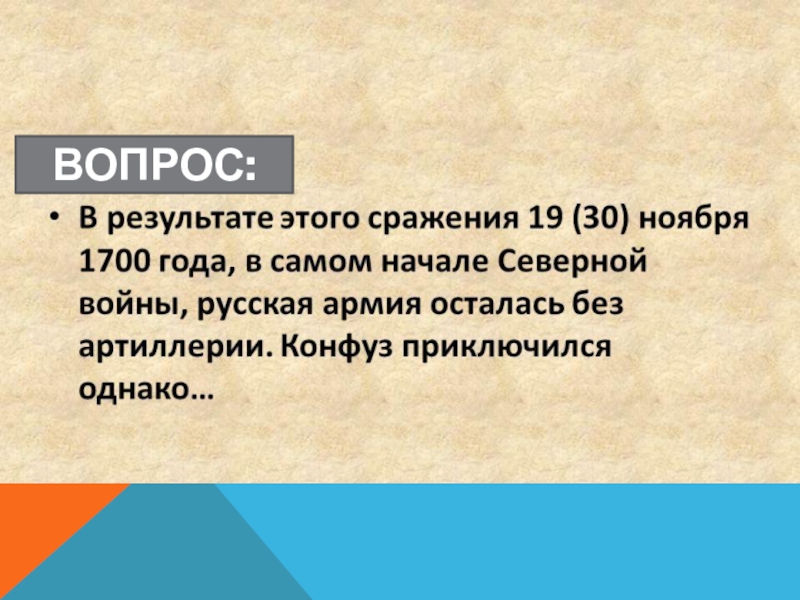 ВОПРОС:

• В результате этого сражения 19 (30) ноября 1700 года, в самом начале Северной войны, русская армия осталась без артиллерии. Конфуз приключился однако…